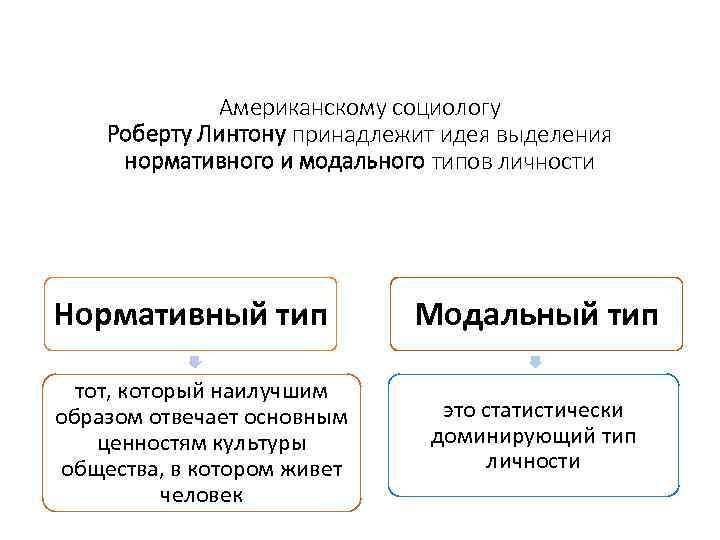 Американскому социологу
Роберту Линтону принадлежит идея выделения нормативного и модального типов личности

Нормативный тип

тот, который наилучшим образом отвечает основным ценностям культуры общества, в котором живет человек

Модальный тип

это статистически доминирующий тип личности